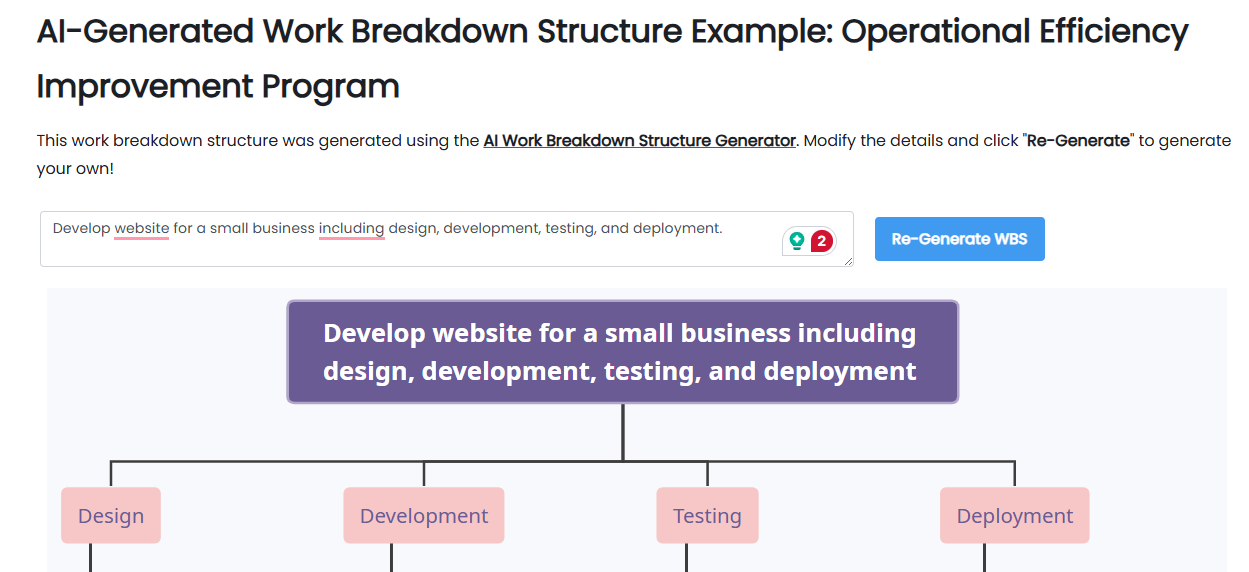 AI-Generated Work Breakdown Structure Example: Operational Efficiency Improvement Program

This work breakdown structure was generated using the AI Work Breakdown Structure Generator. Modify the details and click "Re-Generate" to generate your own!

Develop website for a small business including design, development, testing, and deployment.

2

Re-Generate WBS

Develop website for a small business including design, development, testing, and deployment

Design

Development

Testing

Deployment